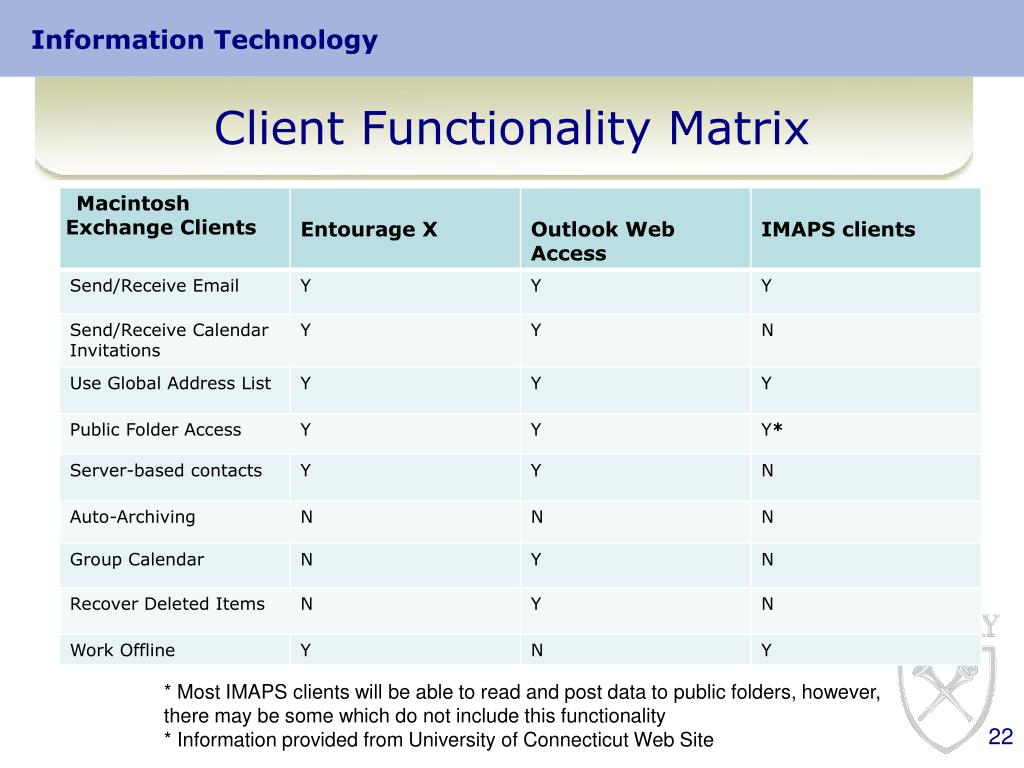 Information Technology

Client Functionality Matrix

| Macintosh Exchange Clients | Entourage X | Outlook Web Access | IMAPS clients |
|---|---|---|---|
| Send/Receive Email | Y | Y | Y |
| Send/Receive Calendar Invitations | Y | Y | N |
| Use Global Address List | Y | Y | Y |
| Public Folder Access | Y | Y | Y* |
| Server-based contacts | Y | Y | N |
| Auto-Archiving | N | N | N |
| Group Calendar | N | Y | N |
| Recover Deleted Items | N | Y | N |
| Work Offline | Y | N | Y |

* Most IMAPS clients will be able to read and post data to public folders, however, there may be some which do not include this functionality
* Information provided from University of Connecticut Web Site

22